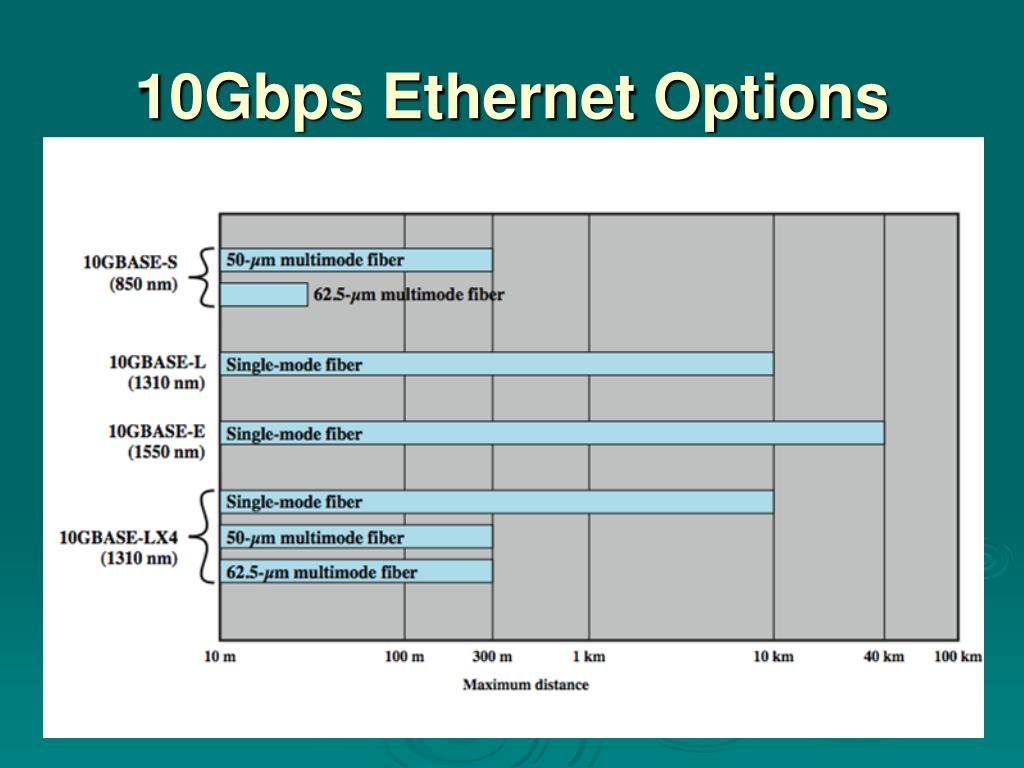 10Gbps Ethernet Options

10GBASE-S (850 nm)
50-$\mu$m multimode fiber
62.5-$\mu$m multimode fiber

10GBASE-L (1310 nm)
Single-mode fiber

10GBASE-E (1550 nm)
Single-mode fiber

10GBASE-LX4 (1310 nm)
Single-mode fiber
50-$\mu$m multimode fiber
62.5-$\mu$m multimode fiber

10 m 100 m 300 m 1 km 10 km 40 km 100 km
Maximum distance